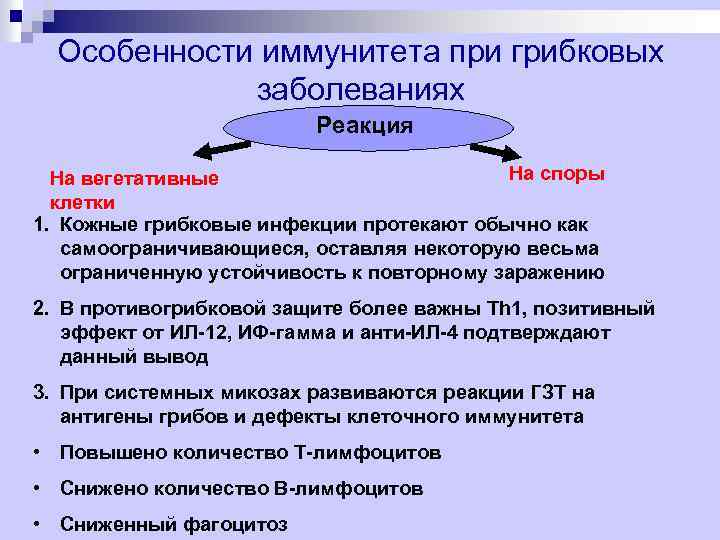 Особенности иммунитета при грибковых заболеваниях

Реакция

На вегетативные клетки

На споры

1. Кожные грибковые инфекции протекают обычно как самоограничивающиеся, оставляя некоторую весьма ограниченную устойчивость к повторному заражению

2. В противогрибковой защите более важны Th1, позитивный эффект от ИЛ-12, ИФ-гамма и анти-ИЛ-4 подтверждают данный вывод

3. При системных микозах развиваются реакции ГЗТ на антигены грибов и дефекты клеточного иммунитета

• Повышено количество Т-лимфоцитов

• Снижено количество В-лимфоцитов

• Сниженный фагоцитоз